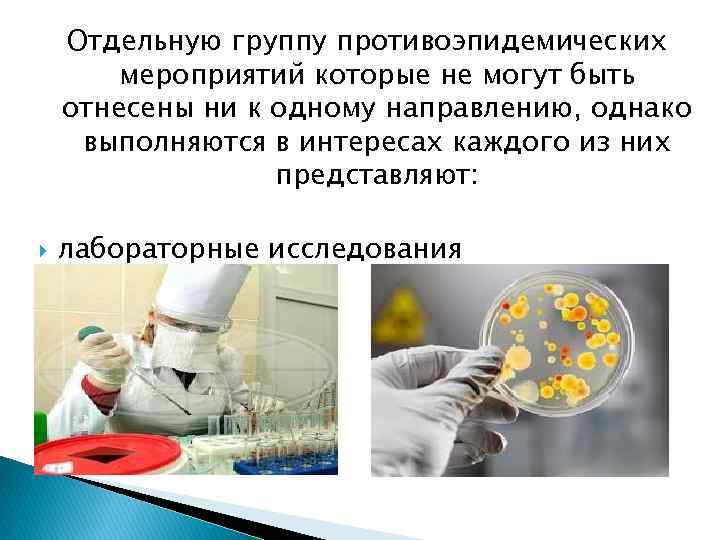 Отдельную группу противоэпидемических мероприятий которые не могут быть отнесены ни к одному направлению, однако выполняются в интересах каждого из них представляют:

лабораторные исследования